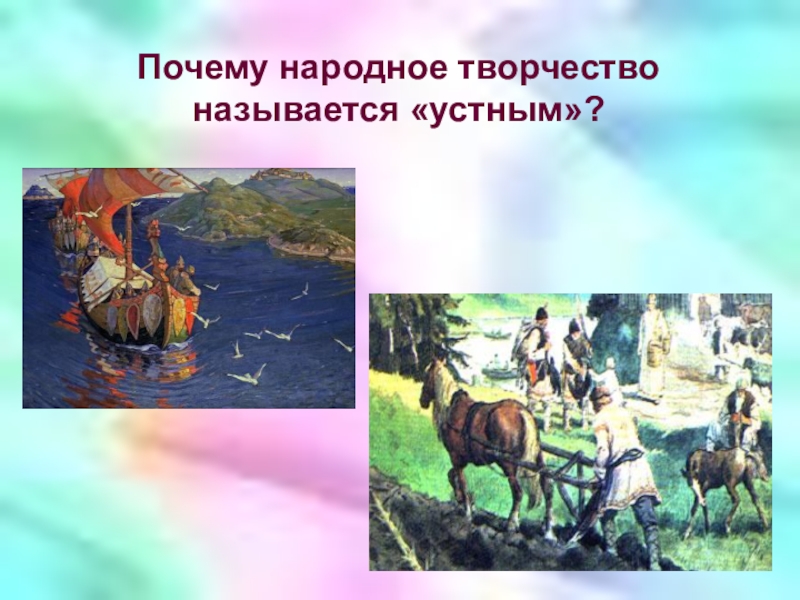 Почему народное творчество называется «устным»?